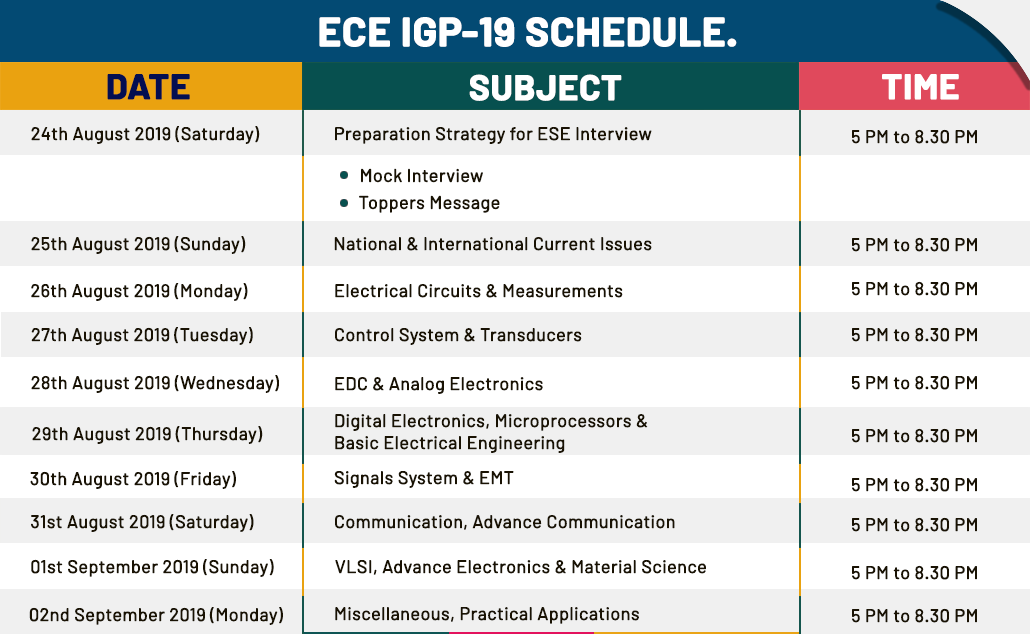 ECE IGP-19 SCHEDULE.

| DATE | SUBJECT | TIME |
|---|---|---|
| 24th August 2019 (Saturday) | Preparation Strategy for ESE Interview | 5 PM to 8.30 PM |
| | • Mock Interview • Toppers Message | |
| 25th August 2019 (Sunday) | National & International Current Issues | 5 PM to 8.30 PM |
| 26th August 2019 (Monday) | Electrical Circuits & Measurements | 5 PM to 8.30 PM |
| 27th August 2019 (Tuesday) | Control System & Transducers | 5 PM to 8.30 PM |
| 28th August 2019 (Wednesday) | EDC & Analog Electronics | 5 PM to 8.30 PM |
| 29th August 2019 (Thursday) | Digital Electronics, Microprocessors & Basic Electrical Engineering | 5 PM to 8.30 PM |
| 30th August 2019 (Friday) | Signals System & EMT | 5 PM to 8.30 PM |
| 31st August 2019 (Saturday) | Communication, Advance Communication | 5 PM to 8.30 PM |
| 01st September 2019 (Sunday) | VLSI, Advance Electronics & Material Science | 5 PM to 8.30 PM |
| 02nd September 2019 (Monday) | Miscellaneous, Practical Applications | 5 PM to 8.30 PM |